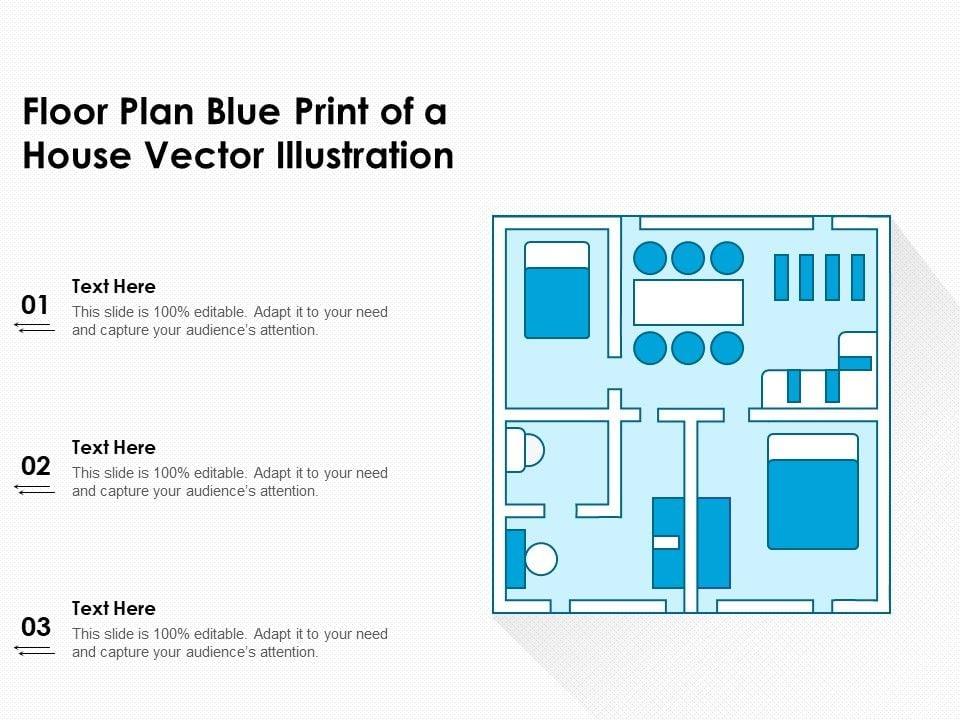 Floor Plan Blue Print of a House Vector Illustration

01

Text Here

This slide is 100% editable. Adapt it to your need and capture your audience's attention.

02

Text Here

This slide is 100% editable. Adapt it to your need and capture your audience's attention.

03

Text Here

This slide is 100% editable. Adapt it to your need and capture your audience's attention.